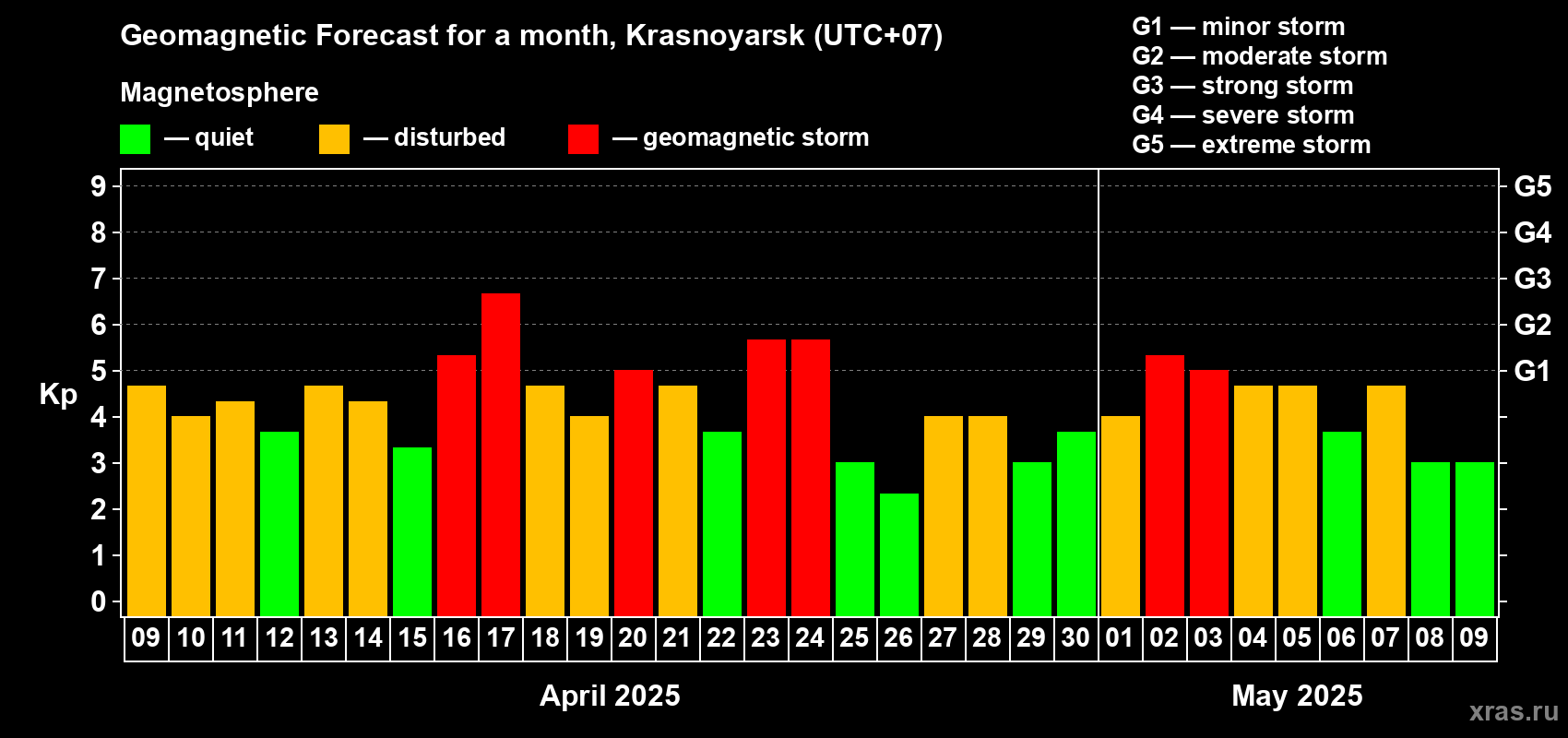 Geomagnetic Forecast for a month, Krasnoyarsk (UTC+07)

Magnetosphere

— quiet — disturbed — geomagnetic storm

G1 — minor storm
G2 — moderate storm
G3 — strong storm
G4 — severe storm
G5 — extreme storm

Kp

9
8
7
6
5
4
3
2
1
0

G5
G4
G3
G2
G1

09 10 11 12 13 14 15 16 17 18 19 20 21 22 23 24 25 26 27 28 29 30 01 02 03 04 05 06 07 08 09

April 2025

May 2025

xras.ru